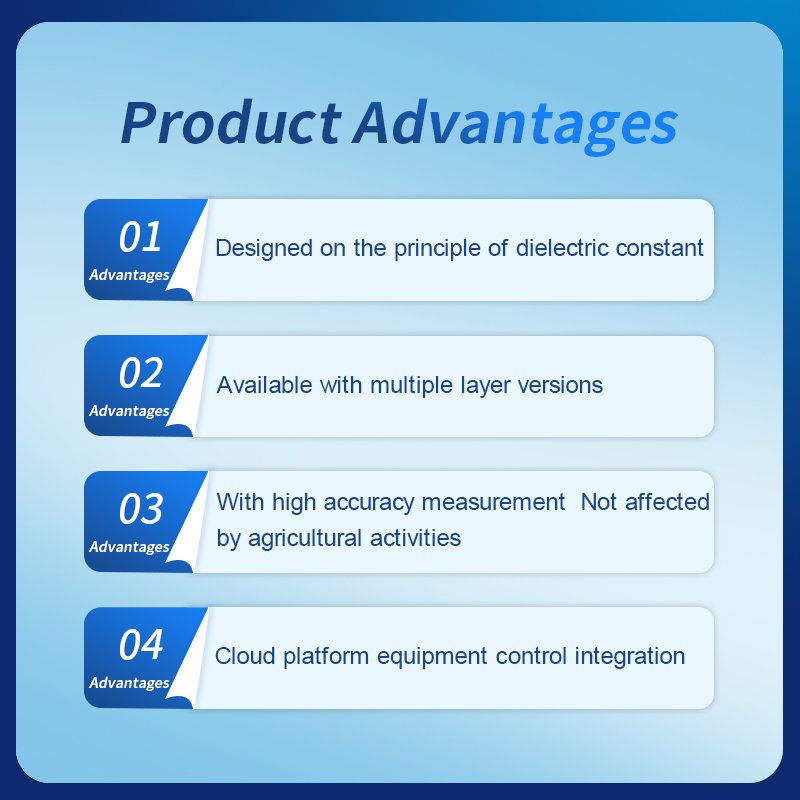 Product Advantages

01
Advantages
Designed on the principle of dielectric constant

02
Advantages
Available with multiple layer versions

03
Advantages
With high accuracy measurement  Not affected by agricultural activities

04
Advantages
Cloud platform equipment control integration